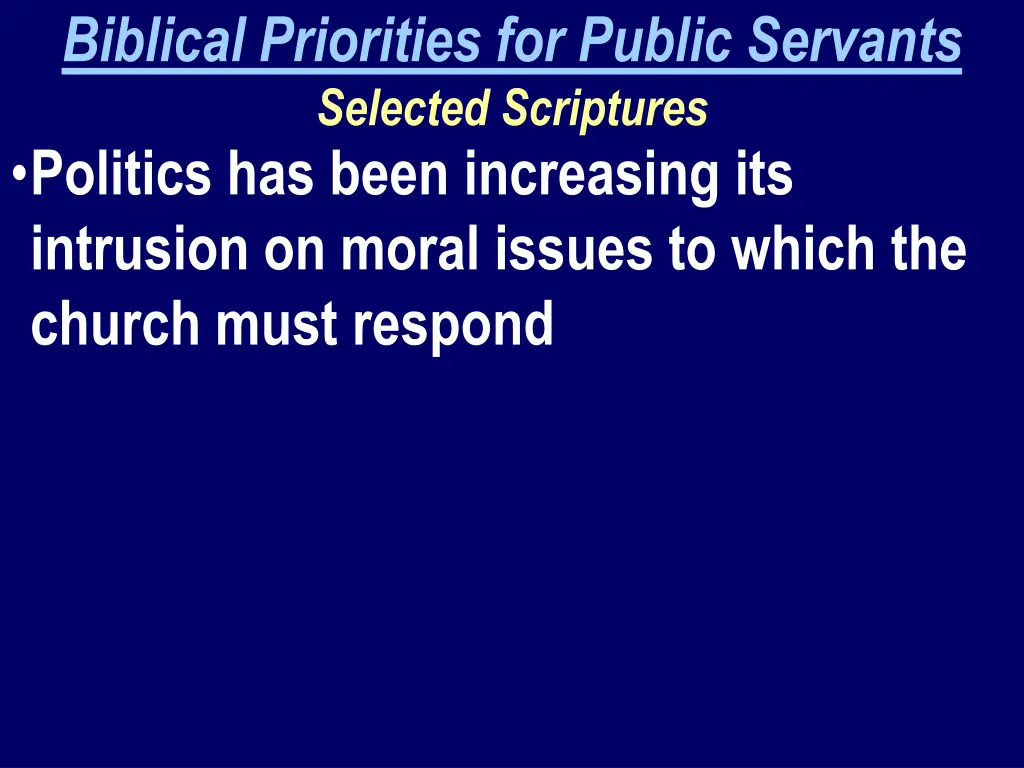 Biblical Priorities for Public Servants
Selected Scriptures

•Politics has been increasing its intrusion on moral issues to which the church must respond